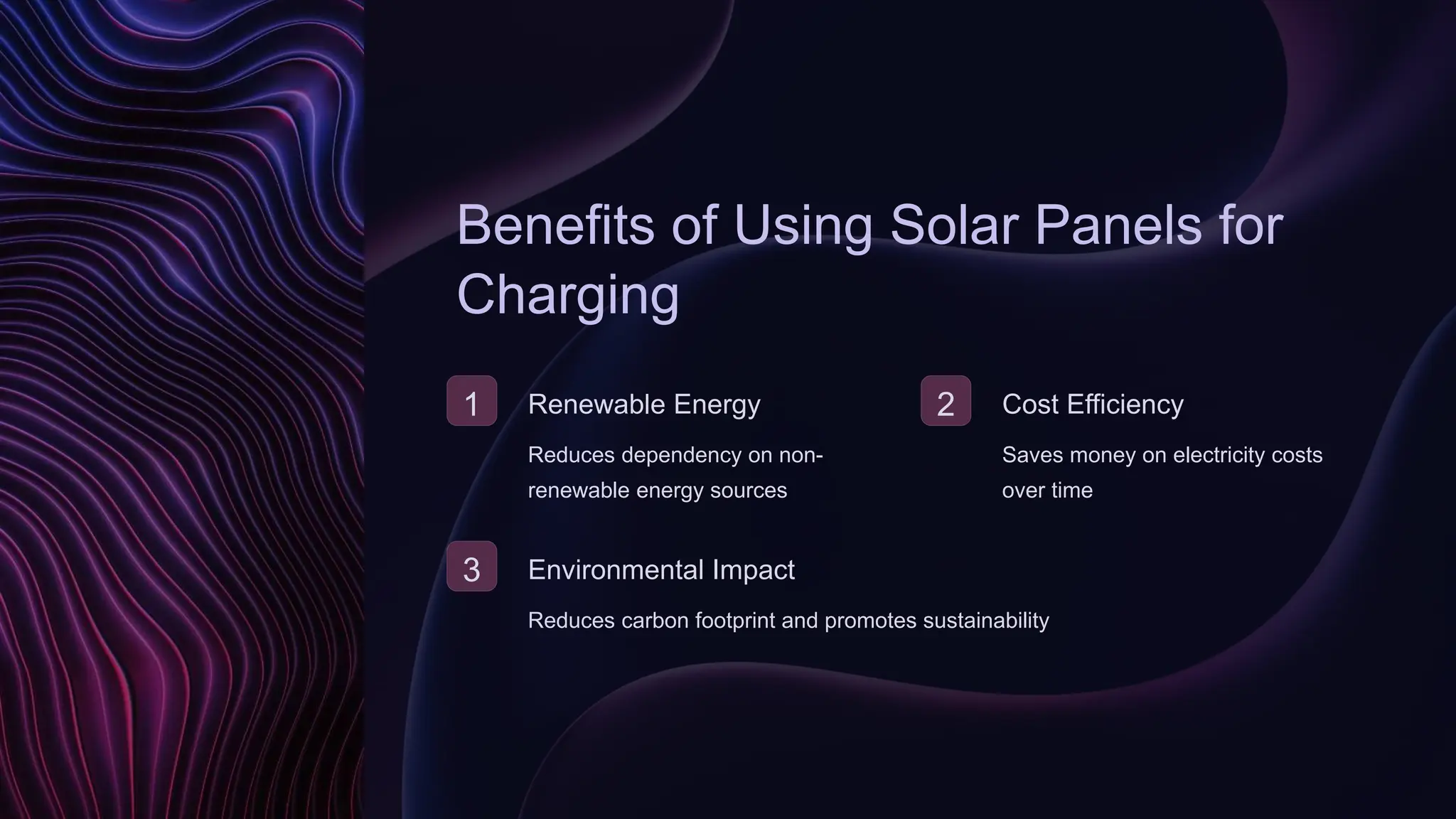 Benefits of Using Solar Panels for Charging

1

Renewable Energy

Reduces dependency on non-renewable energy sources

2

Cost Efficiency

Saves money on electricity costs over time

3

Environmental Impact

Reduces carbon footprint and promotes sustainability